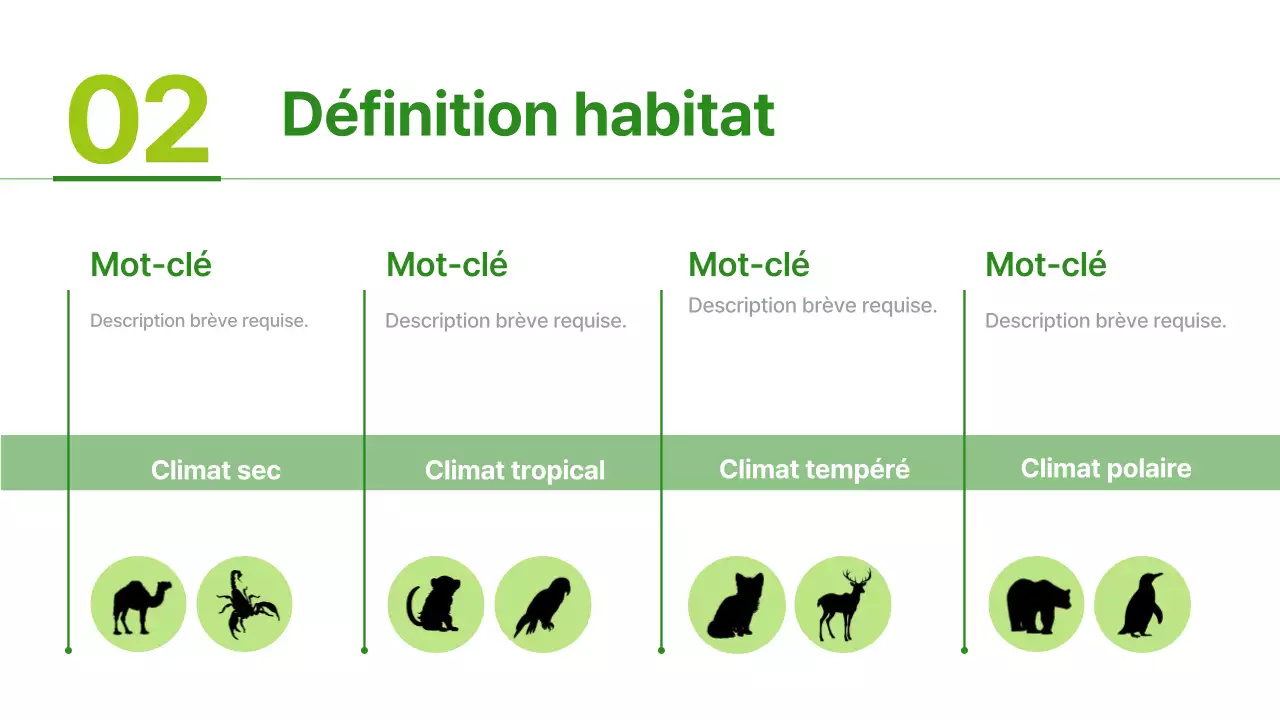 02

Définition habitat

Mot-clé

Description brève requise.

Climat sec

Mot-clé

Description brève requise.

Climat tropical

Mot-clé

Description brève requise.

Climat tempéré

Mot-clé

Description brève requise.

Climat polaire